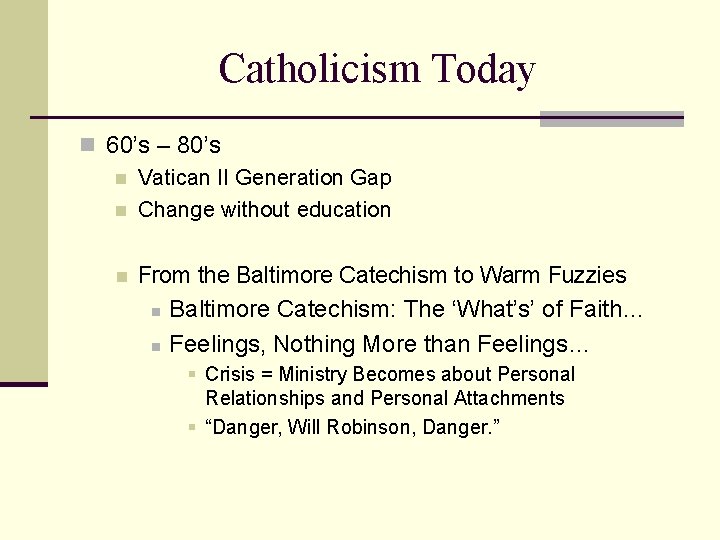 Catholicism Today

60’s – 80’s

Vatican II Generation Gap

Change without education

From the Baltimore Catechism to Warm Fuzzies

Baltimore Catechism: The ‘What’s’ of Faith…

Feelings, Nothing More than Feelings…

Crisis = Ministry Becomes about Personal Relationships and Personal Attachments

“Danger, Will Robinson, Danger.”